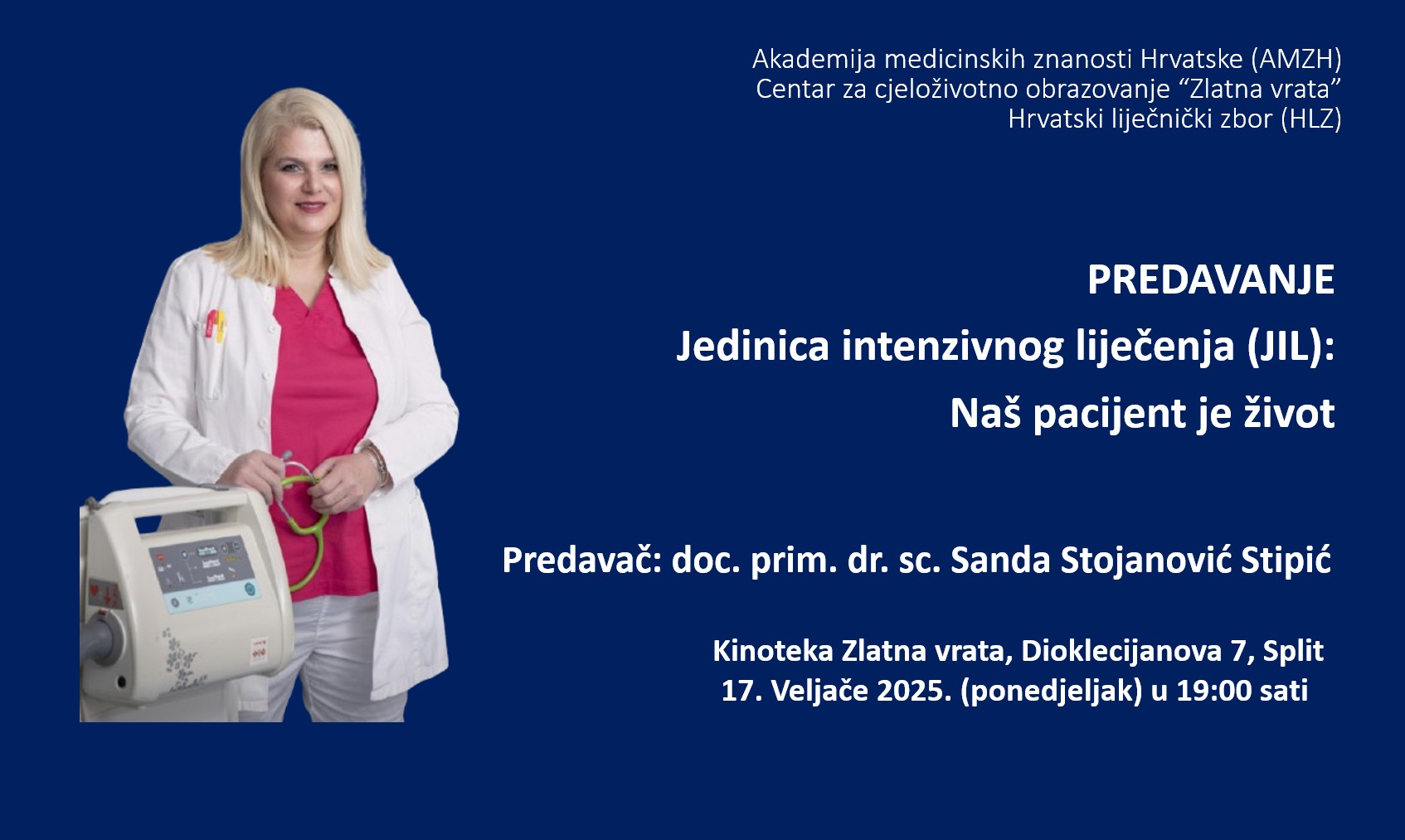 Akademija medicinskih znanosti Hrvatske (AMZH)
Centar za cjeloživotno obrazovanje “Zlatna vrata”
Hrvatski liječnički zbor (HLZ)

PREDAVANJE

Jedinica intenzivnog liječenja (JIL):

Naš pacijent je život

Predavač: doc. prim. dr. sc. Sanda Stojanović Stipić

Kinoteka Zlatna vrata, Dioklecijanova 7, Split
17. Veljače 2025. (ponedjeljak) u 19:00 sati